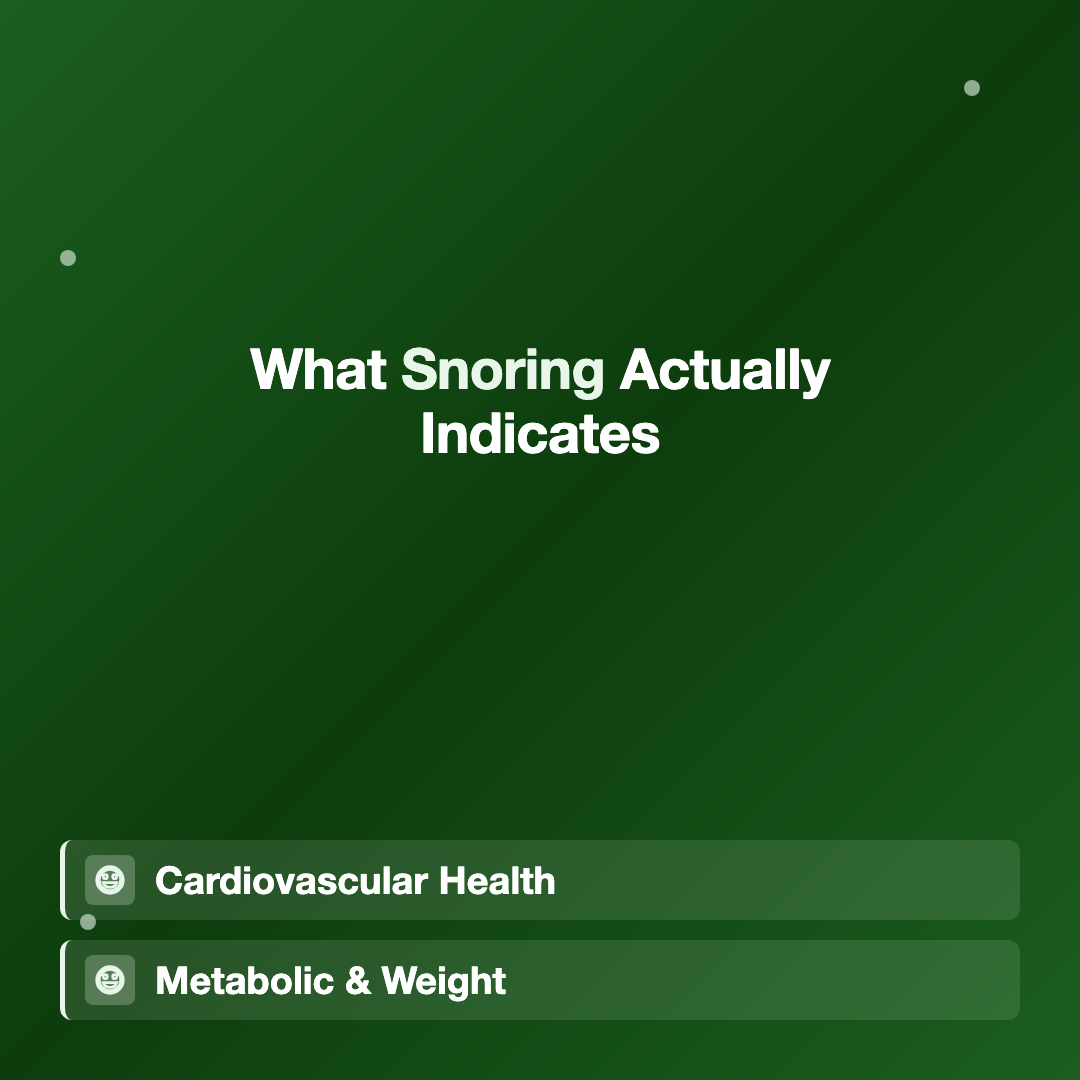 What Snoring Actually Indicates

Cardiovascular Health

Metabolic & Weight